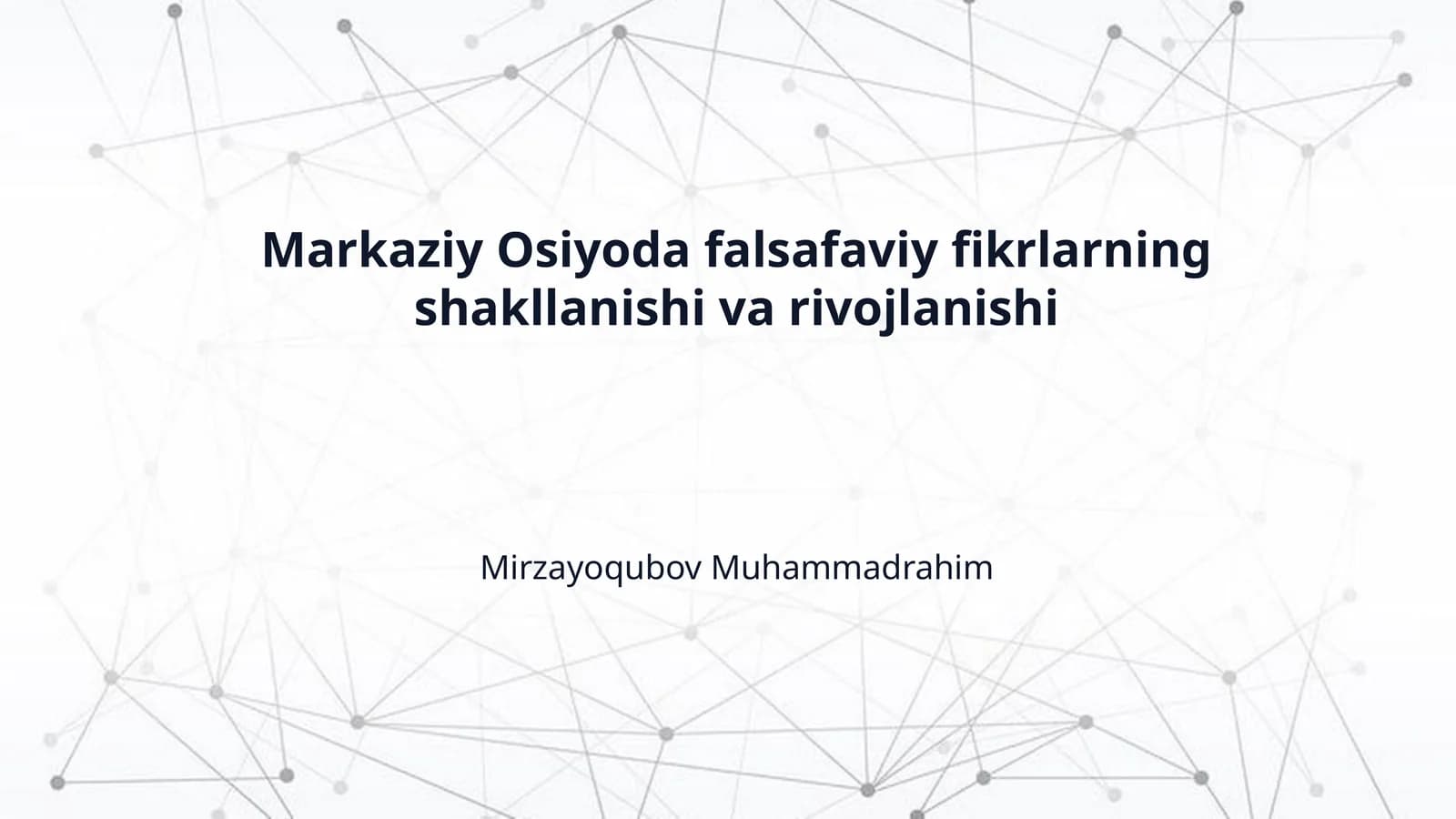 Markaziy Osiyoda falsafaviy fikrlarning shakllanishi va rivojlanishi

Mirzayoqubov Muhammadrahim